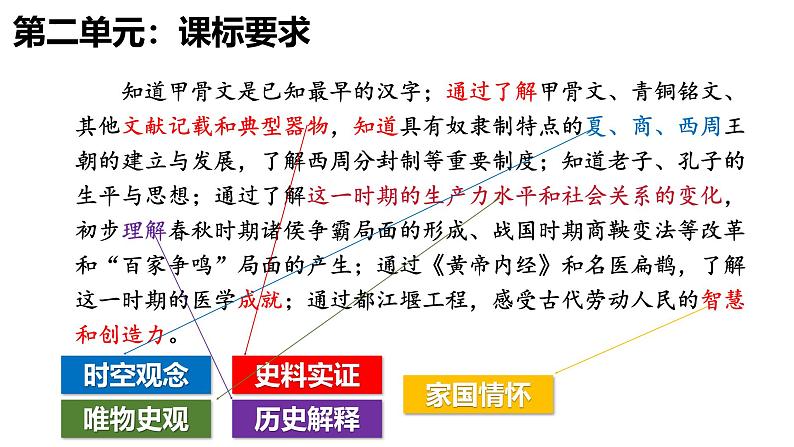 第二单元：课标要求

知道甲骨文是已知最早的汉字；通过了解甲骨文、青铜铭文、其他文献记载和典型器物，知道具有奴隶制特点的夏、商、西周王朝的建立与发展，了解西周分封制等重要制度；知道老子、孔子的生平与思想；通过了解这一时期的生产力水平和社会关系的变化，初步理解春秋时期诸侯争霸局面的形成、战国时期商鞅变法等改革和“百家争鸣”局面的产生；通过《黄帝内经》和名医扁鹊，了解这一时期的医学成就；通过都江堰工程，感受古代劳动人民的智慧和创造力。

时空观念

史料实证

家国情怀

唯物史观

历史解释